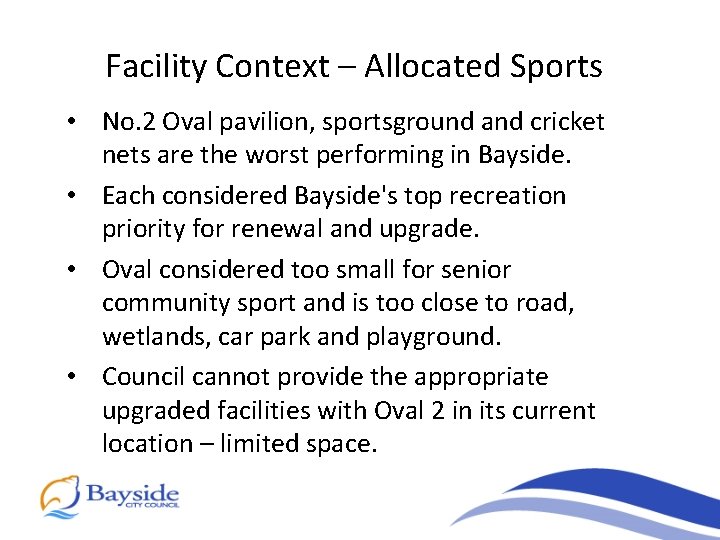 Facility Context – Allocated Sports

• No.2 Oval pavilion, sportsground and cricket nets are the worst performing in Bayside.

• Each considered Bayside's top recreation priority for renewal and upgrade.

• Oval considered too small for senior community sport and is too close to road, wetlands, car park and playground.

• Council cannot provide the appropriate upgraded facilities with Oval 2 in its current location – limited space.

Bayside
CITY COUNCIL